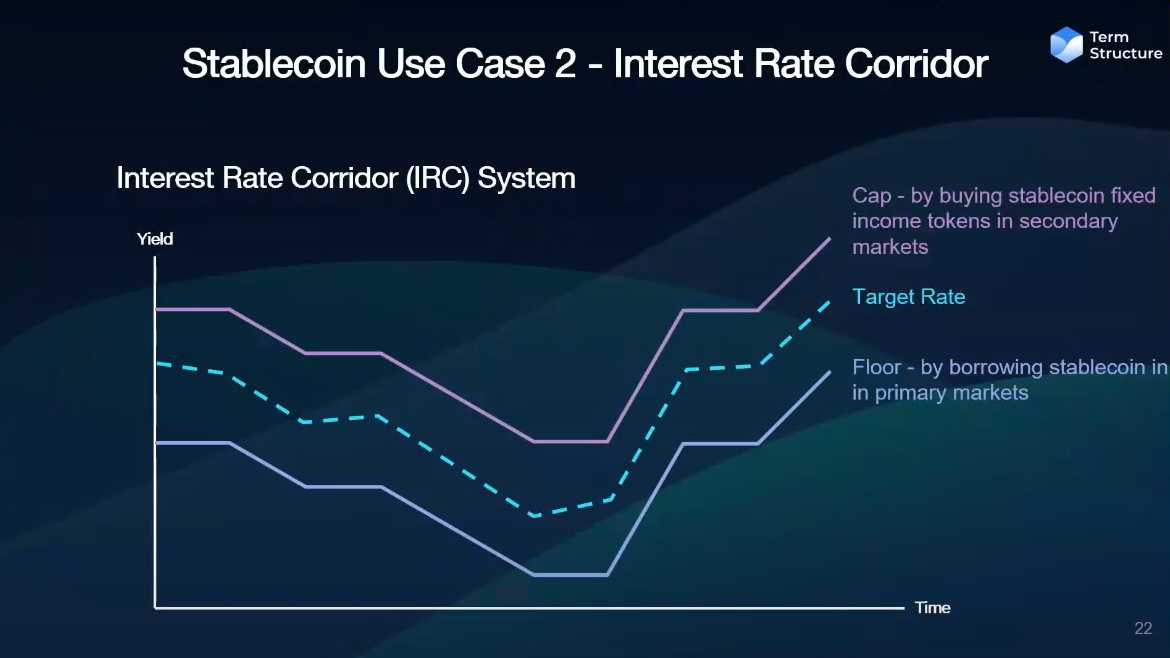 Stablecoin Use Case 2 - Interest Rate Corridor

Term Structure

Interest Rate Corridor (IRC) System

Yield

Cap - by buying stablecoin fixed income tokens in secondary markets

Target Rate

Floor - by borrowing stablecoin in in primary markets

Time

22